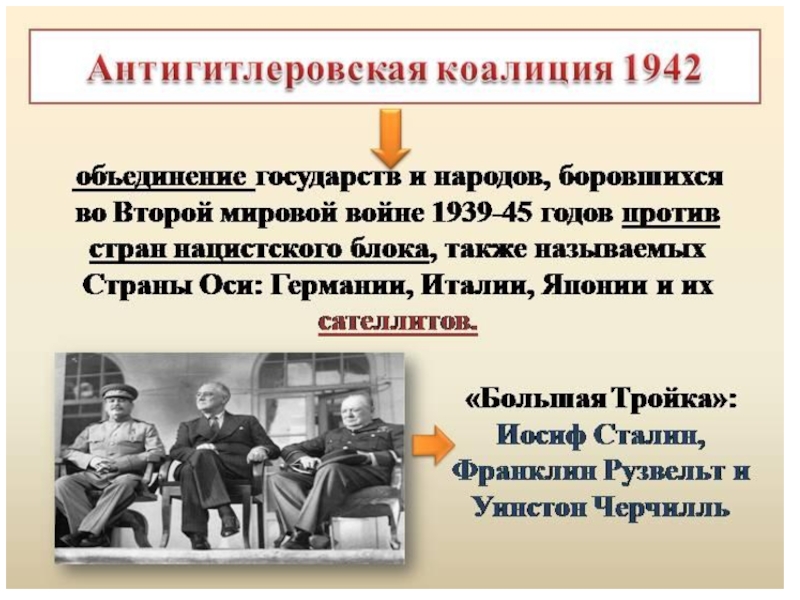 Антигитлеровская коалиция 1942

объединение государств и народов, боровшихся во Второй мировой войне 1939-45 годов против стран нацистского блока, также называемых Страны Оси: Германии, Италии, Японии и их сателлитов.

«Большая Тройка»: Иосиф Сталин, Франклин Рузвельт и Уинстон Черчилль